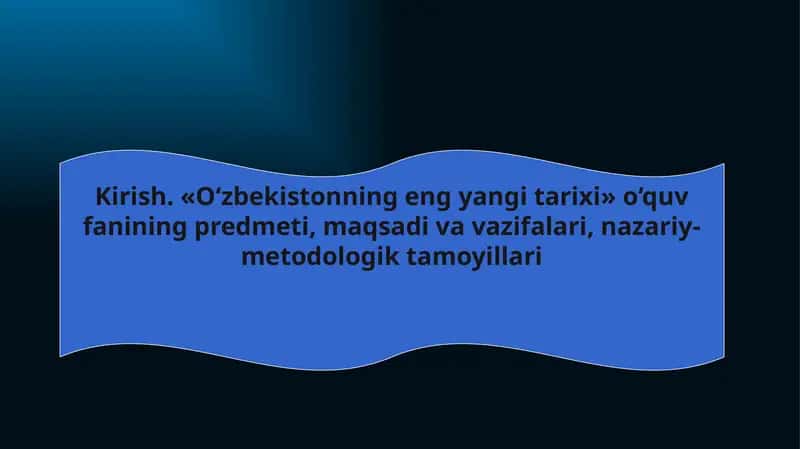 Kirish. «O‘zbekistonning eng yangi tarixi» o‘quv fanining predmeti, maqsadi va vazifalari, nazariy-metodologik tamoyillari